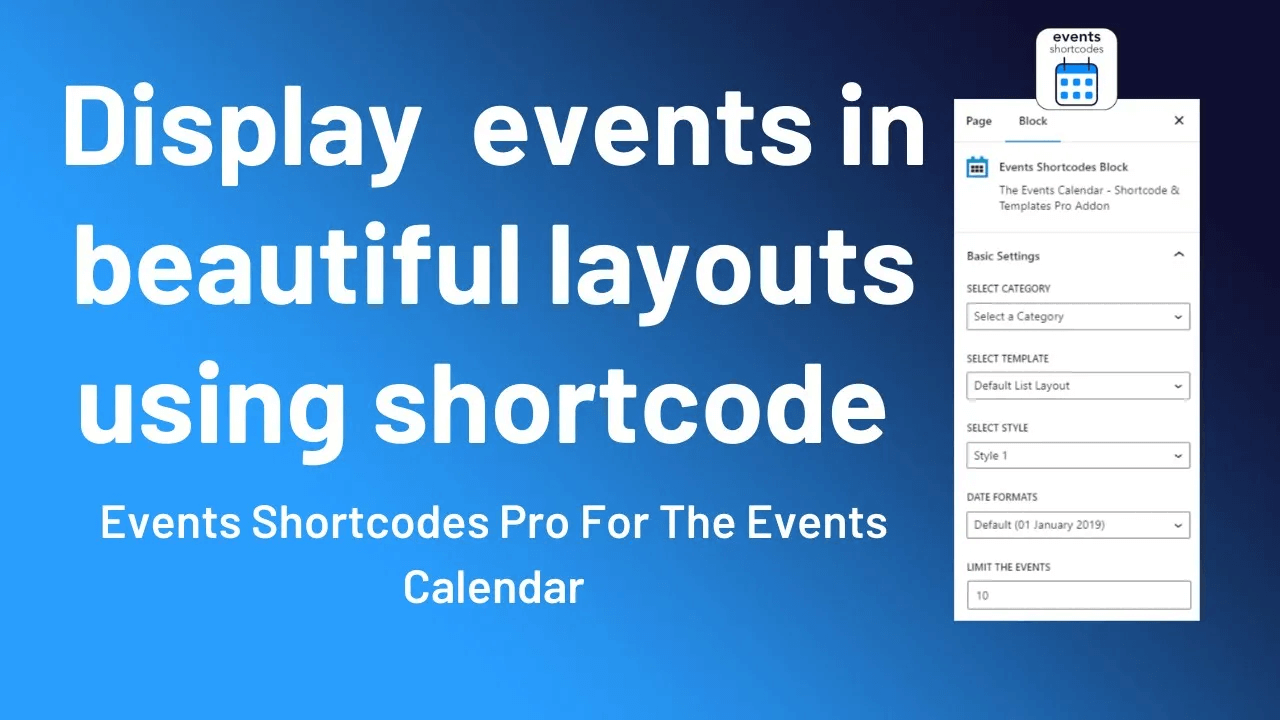 Display events in beautiful layouts using shortcode

Events Shortcodes Pro For The Events Calendar

events
shortcodes

Page
Block
×

Events Shortcodes Block
The Events Calendar - Shortcode & Templates Pro Addon

Basic Settings

SELECT CATEGORY
Select a Category

SELECT TEMPLATE
Default List Layout

SELECT STYLE
Style 1

DATE FORMATS
Default (01 January 2019)

LIMIT THE EVENTS
10